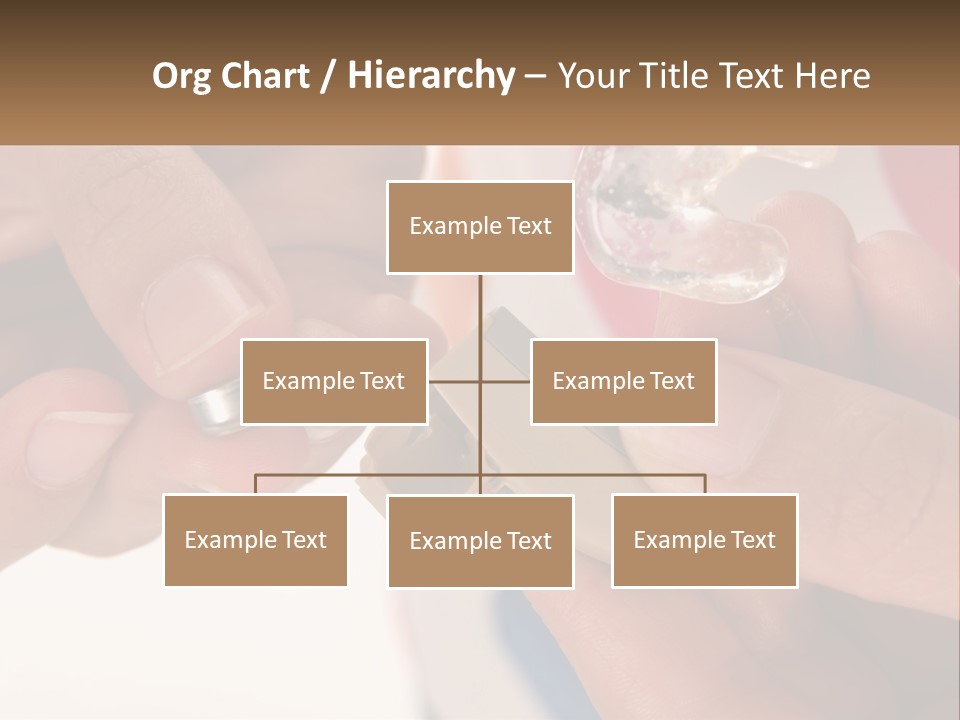 Org Chart / Hierarchy – Your Title Text Here

Example Text

Example Text

Example Text

Example Text

Example Text

Example Text